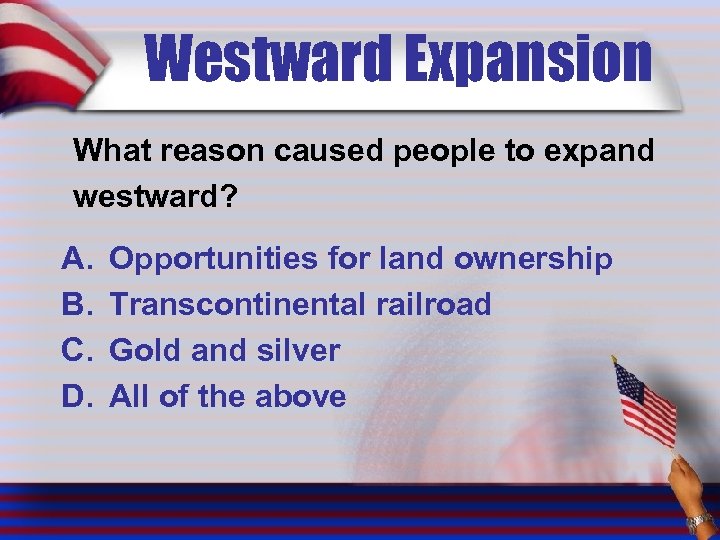 Westward Expansion

What reason caused people to expand westward?

A. Opportunities for land ownership
B. Transcontinental railroad
C. Gold and silver
D. All of the above